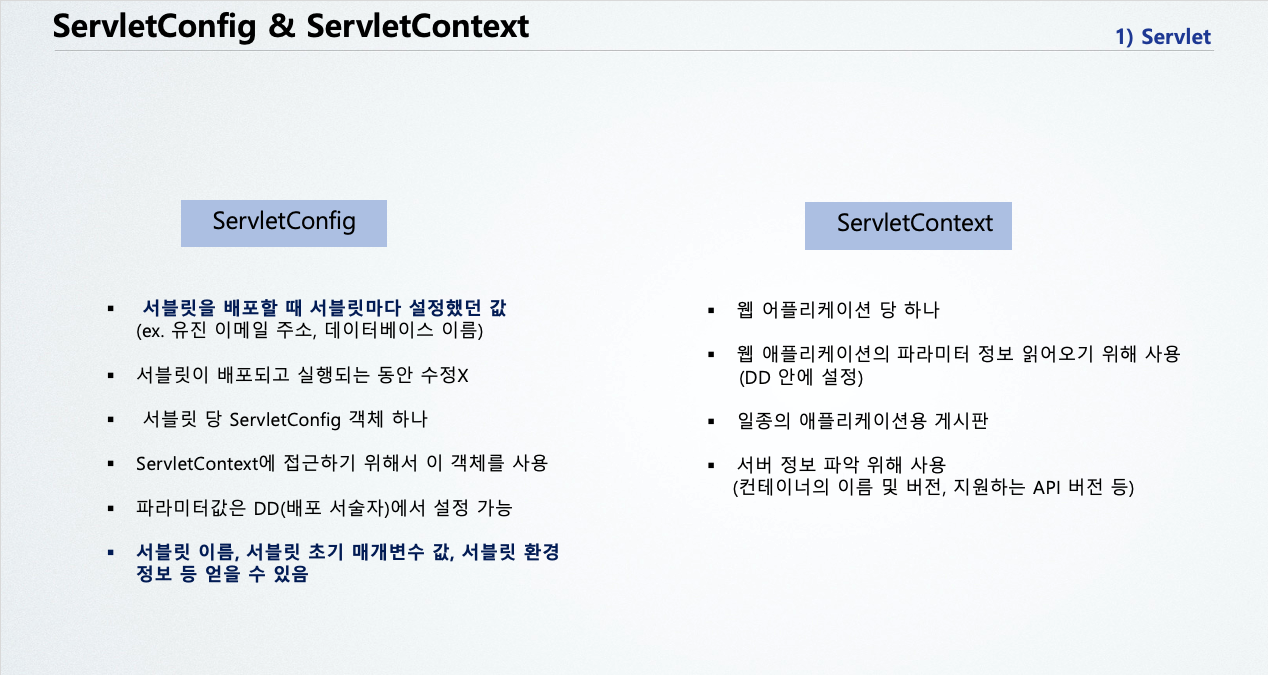 ServletConfig & ServletContext

1) Servlet

ServletConfig

▪ 서블릿을 배포할 때 서블릿마다 설정했던 값 (ex. 유진 이메일 주소, 데이터베이스 이름)

▪ 서블릿이 배포되고 실행되는 동안 수정X

▪ 서블릿 당 ServletConfig 객체 하나

▪ ServletContext에 접근하기 위해서 이 객체를 사용

▪ 파라미터값은 DD(배포 서술자)에서 설정 가능

▪ 서블릿 이름, 서블릿 초기 매개변수 값, 서블릿 환경 정보 등 얻을 수 있음

ServletContext

▪ 웹 어플리케이션 당 하나

▪ 웹 애플리케이션의 파라미터 정보 읽어오기 위해 사용 (DD 안에 설정)

▪ 일종의 애플리케이션용 게시판

▪ 서버 정보 파악 위해 사용 (컨테이너의 이름 및 버전, 지원하는 API 버전 등)